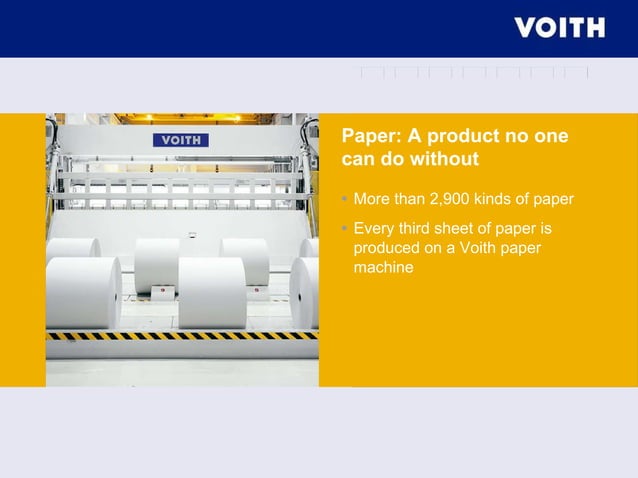 VOITH

VOITH

Paper: A product no one can do without

- More than 2,900 kinds of paper
- Every third sheet of paper is produced on a Voith paper machine